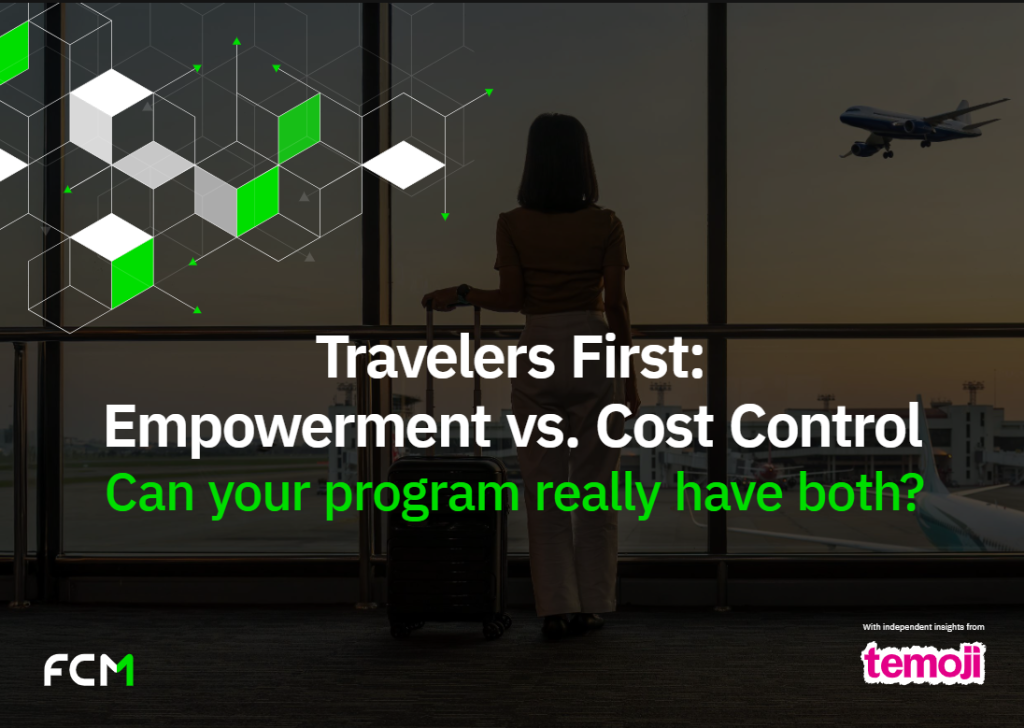 Travelers First:
Empowerment vs. Cost Control
Can your program really have both?

FCM

With independent insights from
temoji